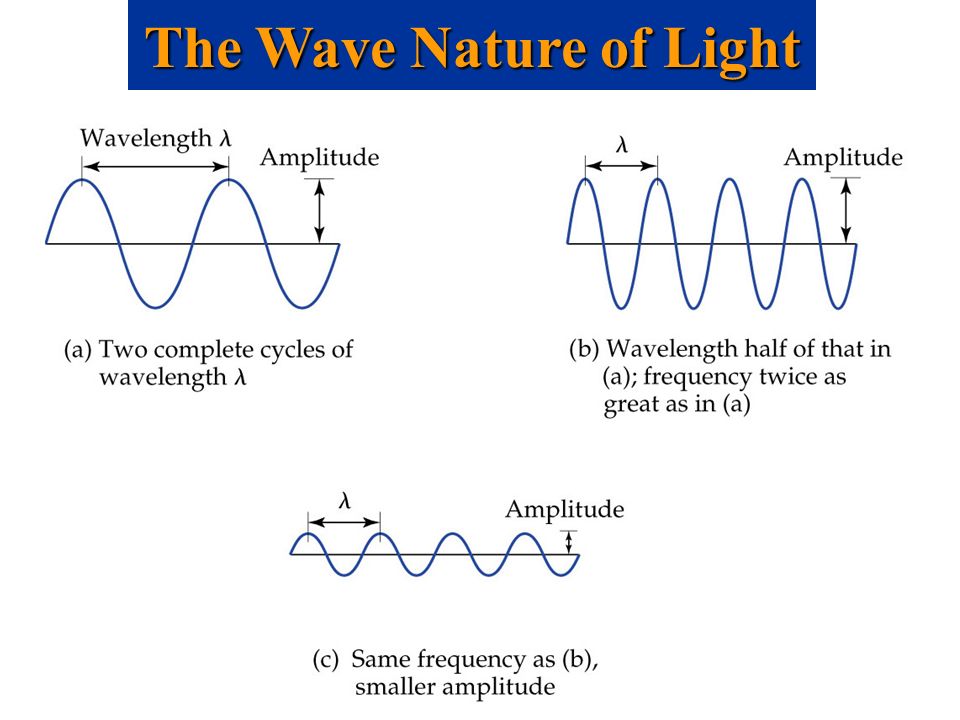 The Wave Nature of Light

Wavelength $\lambda$

Amplitude

(a) Two complete cycles of wavelength $\lambda$

$\lambda$

Amplitude

(b) Wavelength half of that in (a); frequency twice as great as in (a)

$\lambda$

Amplitude

(c) Same frequency as (b), smaller amplitude